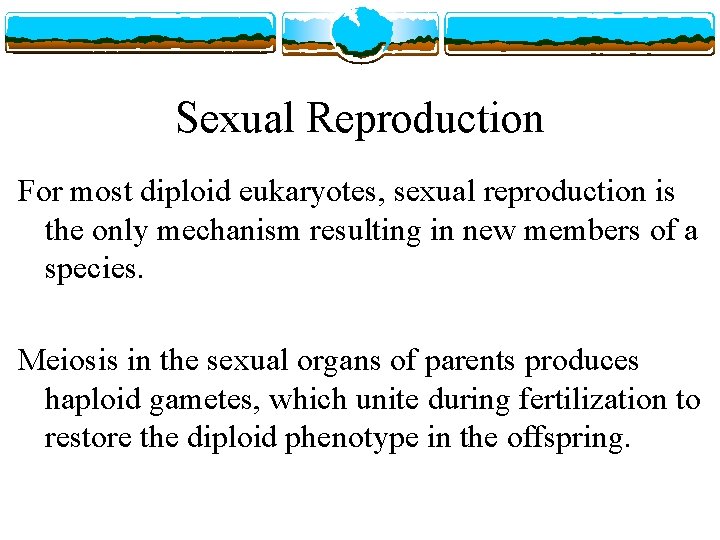 Sexual Reproduction

For most diploid eukaryotes, sexual reproduction is the only mechanism resulting in new members of a species.

Meiosis in the sexual organs of parents produces haploid gametes, which unite during fertilization to restore the diploid phenotype in the offspring.